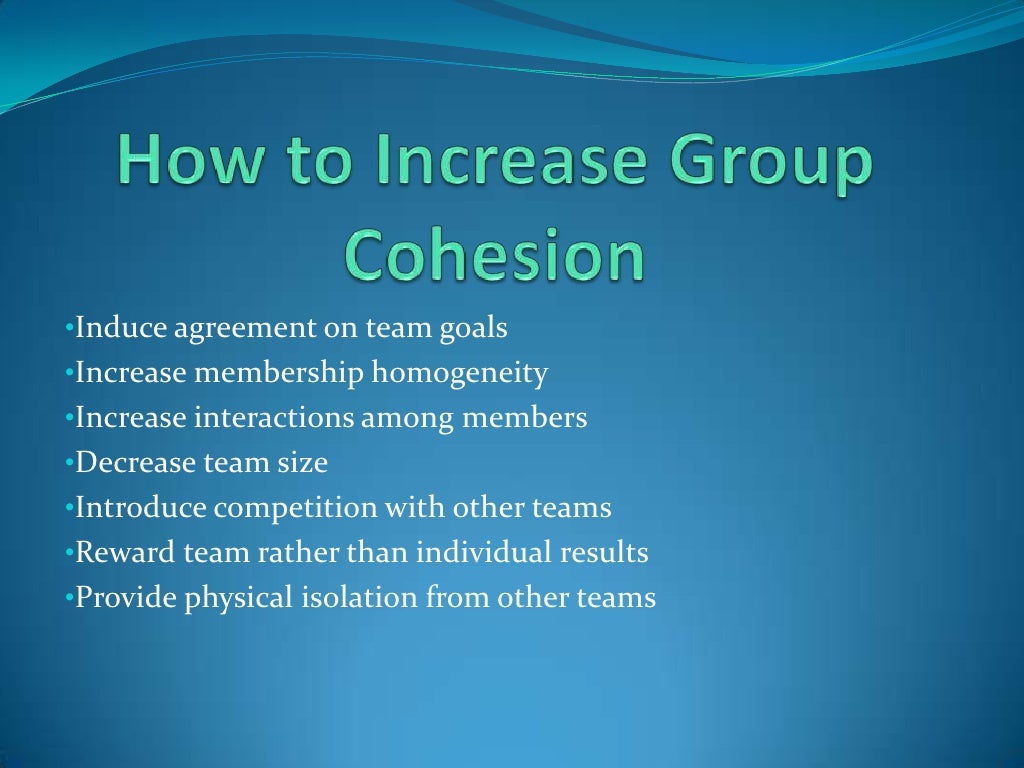 How to Increase Group Cohesion

•Induce agreement on team goals
•Increase membership homogeneity
•Increase interactions among members
•Decrease team size
•Introduce competition with other teams
•Reward team rather than individual results
•Provide physical isolation from other teams